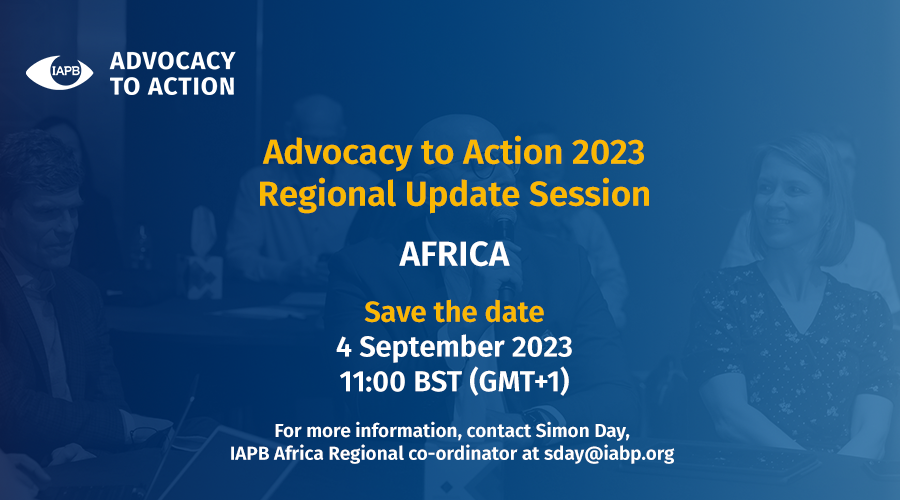 IAPB ADVOCACY TO ACTION

Advocacy to Action 2023
Regional Update Session

AFRICA

Save the date
4 September 2023
11:00 BST (GMT+1)

For more information, contact Simon Day,
IAPB Africa Regional co-ordinator at sday@iabp.org